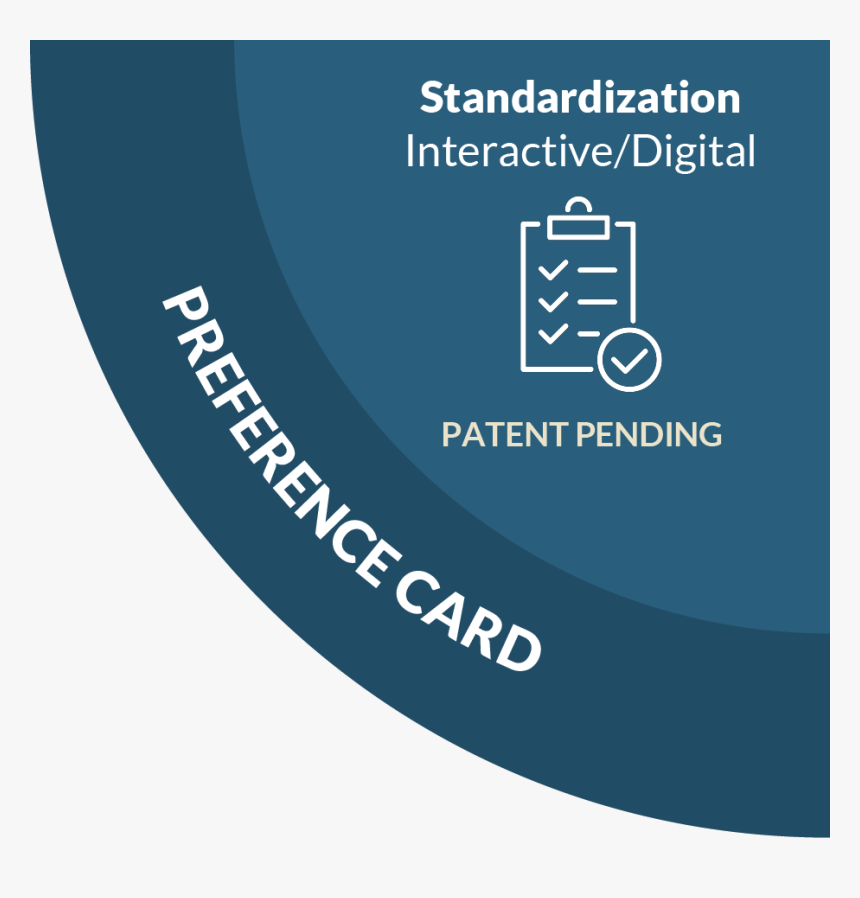 Standardization
Interactive/Digital

PATENT PENDING

PREFERENCE CARD